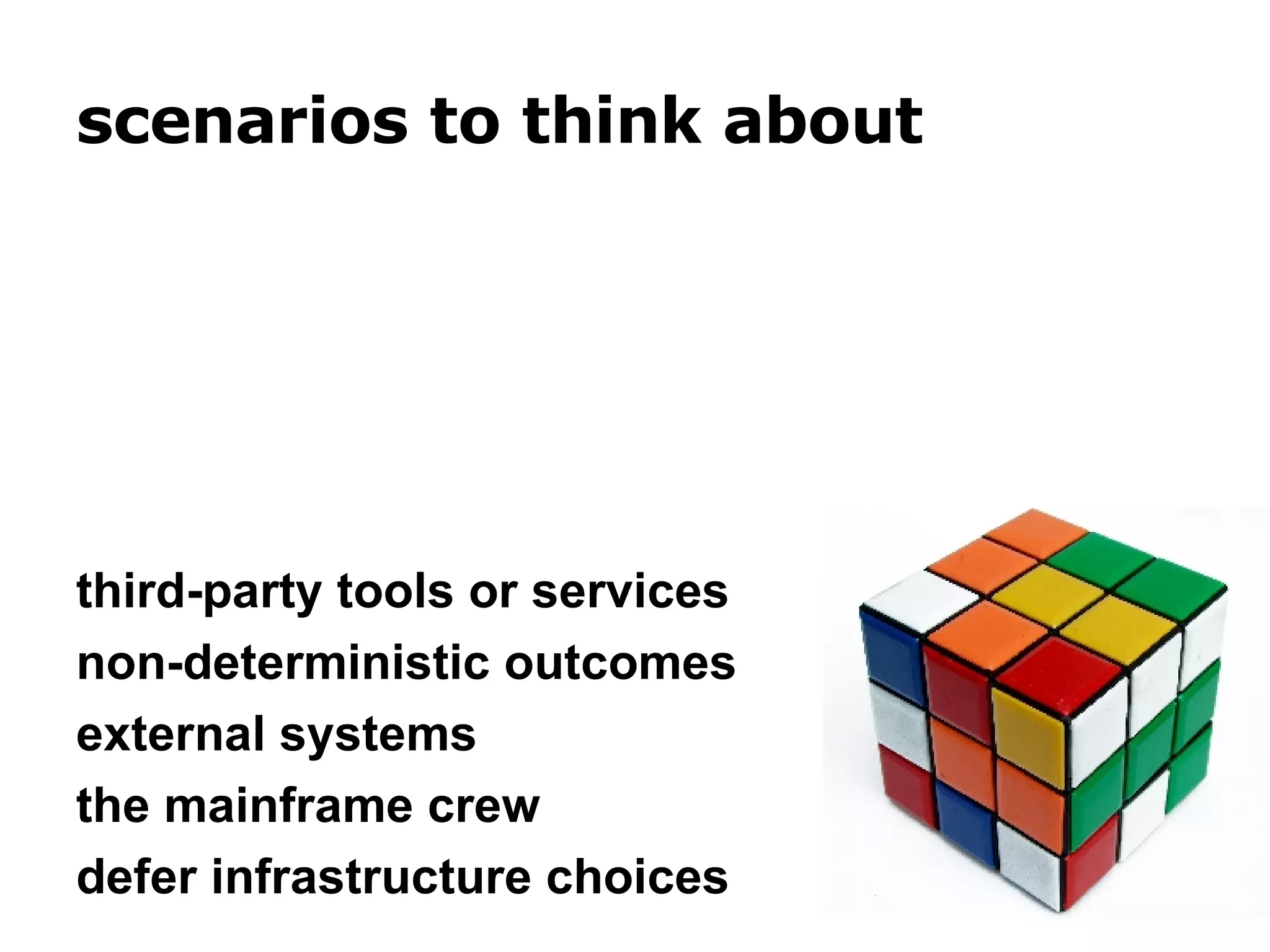 scenarios to think about

third-party tools or services
non-deterministic outcomes
external systems
the mainframe crew
defer infrastructure choices